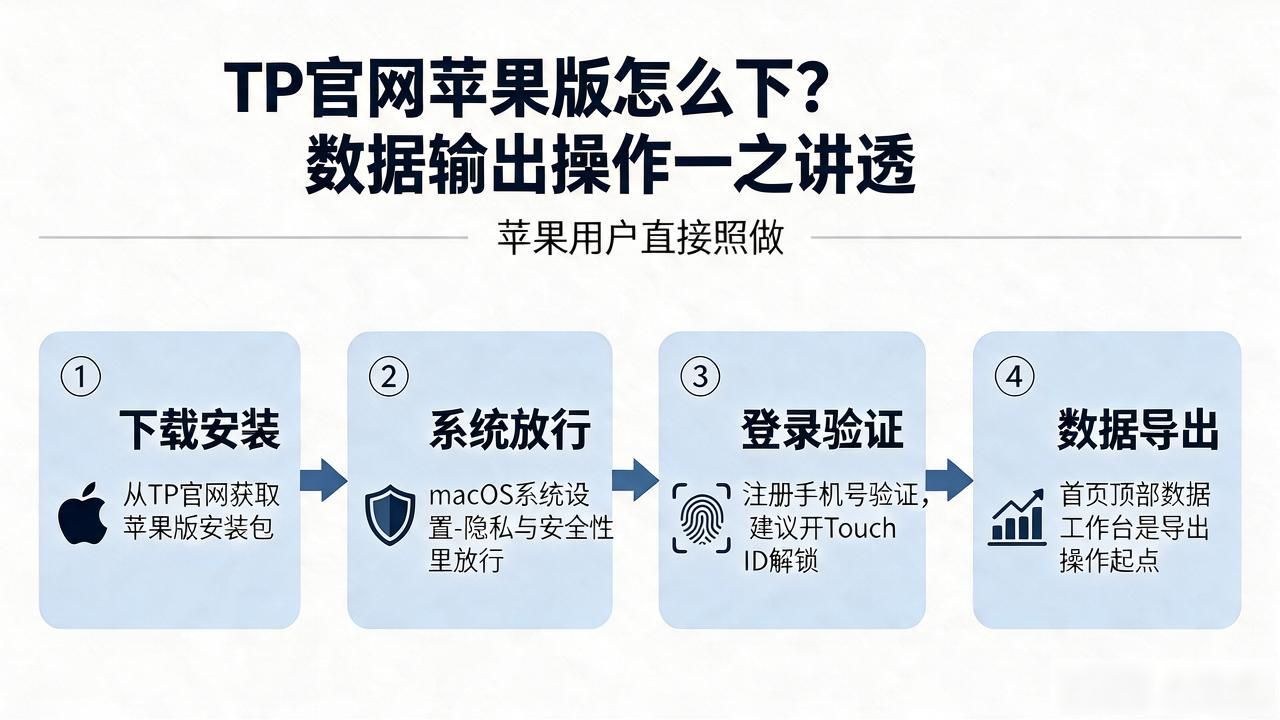 TP官网苹果版怎么下?
数据输出操作一之讲透

苹果用户直接照做

①
下载安装
从TP官网获取苹果版安装包

②
系统放行
macOS系统设置-隐私与安全性里放行

③
登录验证
注册手机号验证,建议开Touch ID解锁

④
数据导出
首页顶部数据工作台是导出操作起点